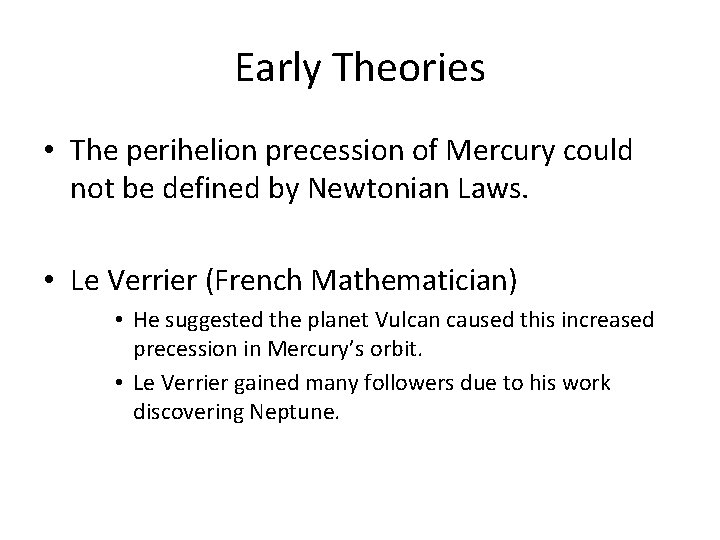 Early Theories

• The perihelion precession of Mercury could not be defined by Newtonian Laws.

• Le Verrier (French Mathematician)
 • He suggested the planet Vulcan caused this increased precession in Mercury's orbit.
 • Le Verrier gained many followers due to his work discovering Neptune.